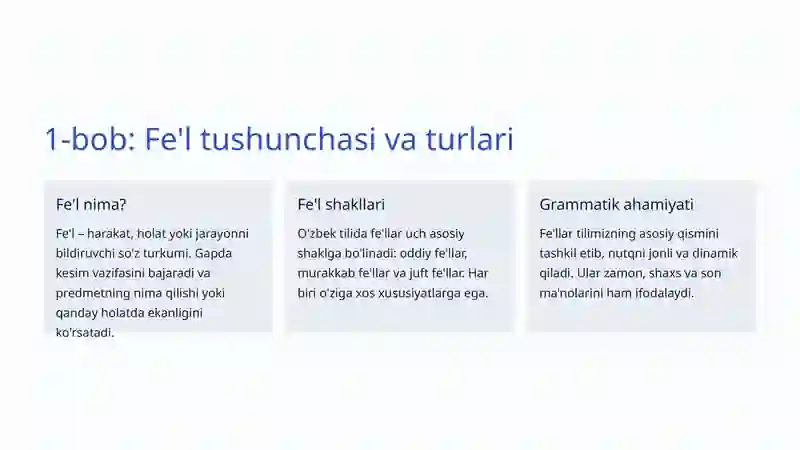 1-bob: Fe'l tushunchasi va turlari

Fe'l nima?

Fe'l – harakat, holat yoki jarayonni bildiruvchi so'z turkumi. Gapda kesim vazifasini bajaradi va predmetning nima qilishi yoki qanday holatda ekanligini ko'rsatadi.

Fe'l shakllari

O'zbek tilida fe'llar uch asosiy shaklga bo'linadi: oddiy fe'llar, murakkab fe'llar va juft fe'llar. Har biri o'ziga xos xususiyatlarga ega.

Grammatik ahamiyati

Fe'llar tilimizning asosiy qismini tashkil etib, nutqni jonli va dinamik qiladi. Ular zamon, shaxs va son ma'nolarini ham ifodalaydi.